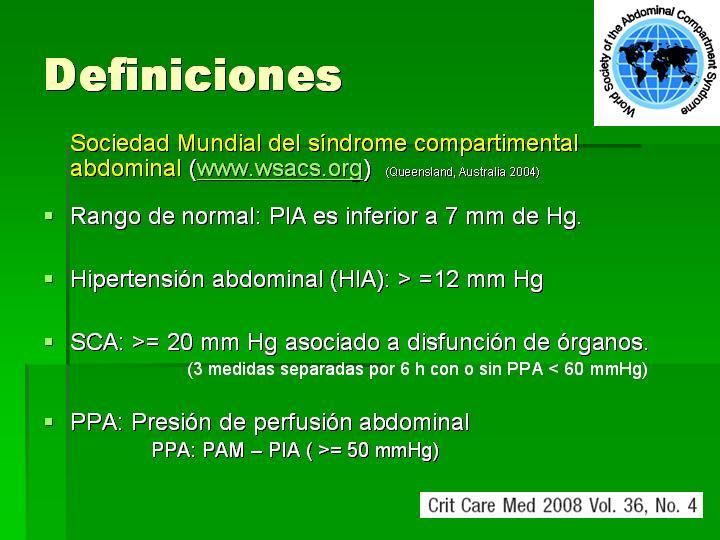 World Society of the Abdominal Compartment Syndrome

Definiciones

Sociedad Mundial del síndrome compartimental abdominal (www.wsacs.org) (Queensland, Australia 2004)

▪ Rango de normal: PIA es inferior a 7 mm de Hg.

▪ Hipertensión abdominal (HIA): > =12 mm Hg

▪ SCA: >= 20 mm Hg asociado a disfunción de órganos.
(3 medidas separadas por 6 h con o sin PPA < 60 mmHg)

▪ PPA: Presión de perfusión abdominal
PPA: PAM – PIA ( >= 50 mmHg)

Crit Care Med 2008 Vol. 36, No. 4